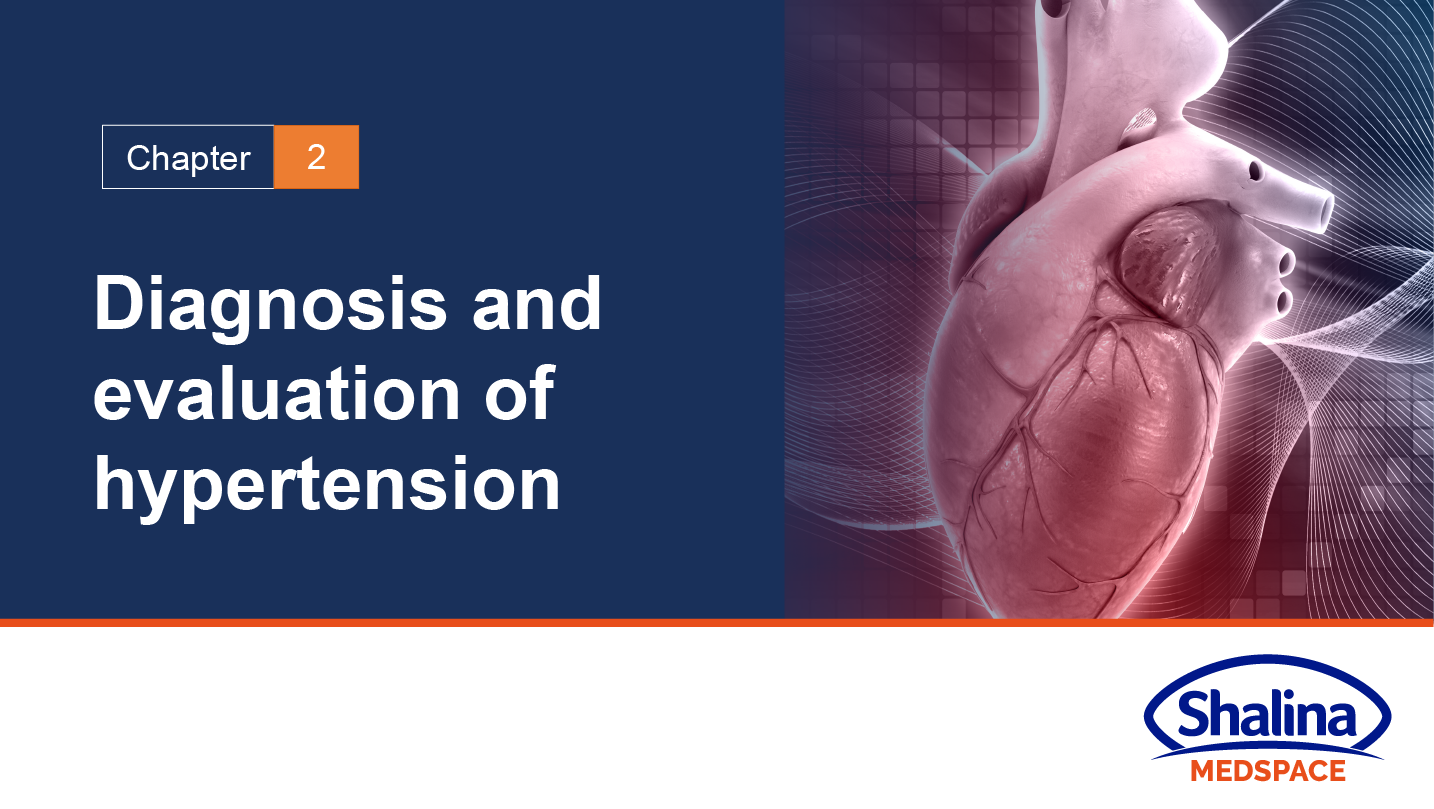 Chapter 2

Diagnosis and evaluation of hypertension

Shalina
MEDSPACE